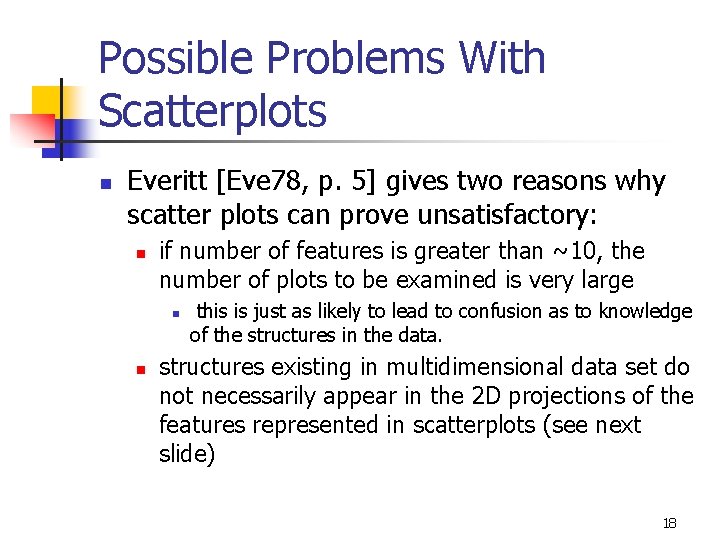 Possible Problems With Scatterplots

Everitt [Eve78, p. 5] gives two reasons why scatter plots can prove unsatisfactory:

if number of features is greater than ~10, the number of plots to be examined is very large

this is just as likely to lead to confusion as to knowledge of the structures in the data.

structures existing in multidimensional data set do not necessarily appear in the 2D projections of the features represented in scatterplots (see next slide)

18